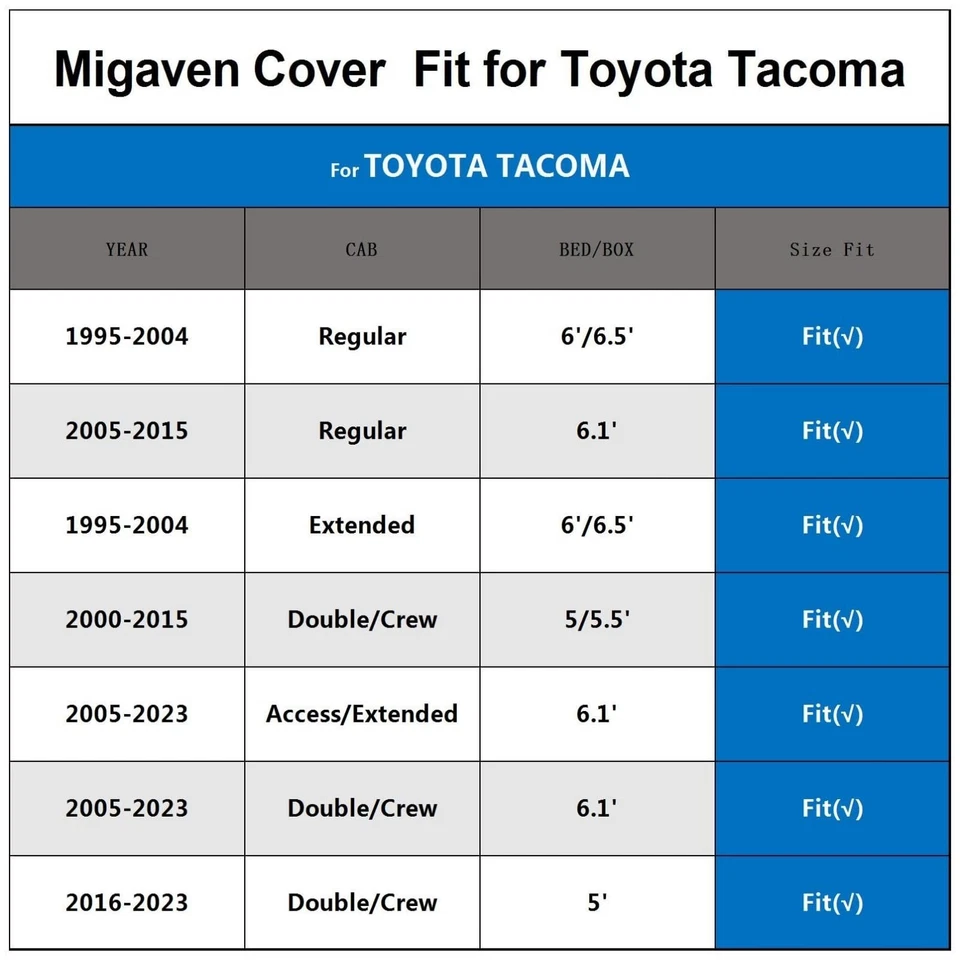 Migaven Cover Fit for Toyota Tacoma

For TOYOTA TACOMA

| YEAR | CAB | BED/BOX | Size Fit |
|---|---|---|---|
| 1995-2004 | Regular | 6'/6.5' | Fit(√) |
| 2005-2015 | Regular | 6.1' | Fit(√) |
| 1995-2004 | Extended | 6'/6.5' | Fit(√) |
| 2000-2015 | Double/Crew | 5/5.5' | Fit(√) |
| 2005-2023 | Access/Extended | 6.1' | Fit(√) |
| 2005-2023 | Double/Crew | 6.1' | Fit(√) |
| 2016-2023 | Double/Crew | 5' | Fit(√) |